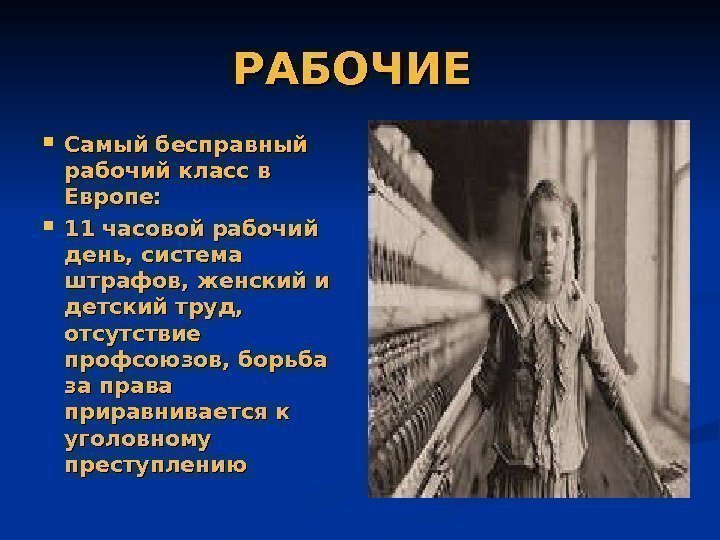 РАБОЧИЕ

▪ Самый бесправный рабочий класс в Европе:

▪ 11 часовой рабочий день, система штрафов, женский и детский труд, отсутствие профсоюзов, борьба за права приравнивается к уголовному преступлению